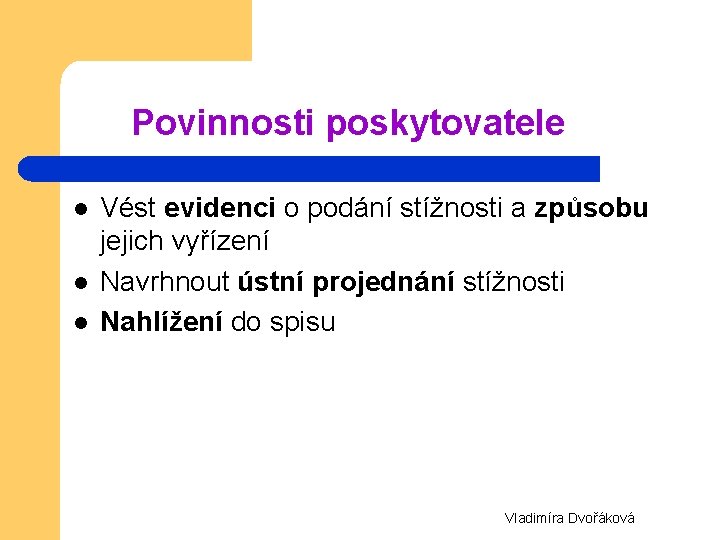 Povinnosti poskytovatele

- Vést evidenci o podání stížnosti a způsobu jejich vyřízení
- Navrhnout ústní projednání stížnosti
- Nahlížení do spisu

Vladimíra Dvořáková